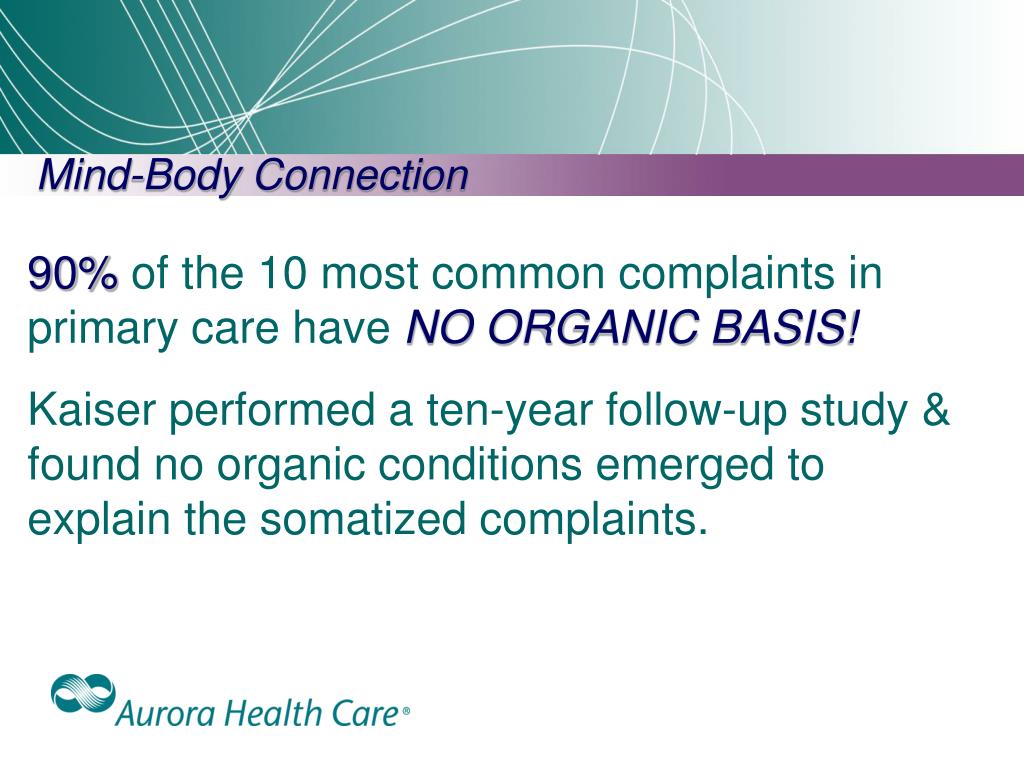 Mind-Body Connection

90% of the 10 most common complaints in primary care have NO ORGANIC BASIS!

Kaiser performed a ten-year follow-up study & found no organic conditions emerged to explain the somatized complaints.

Aurora Health Care®